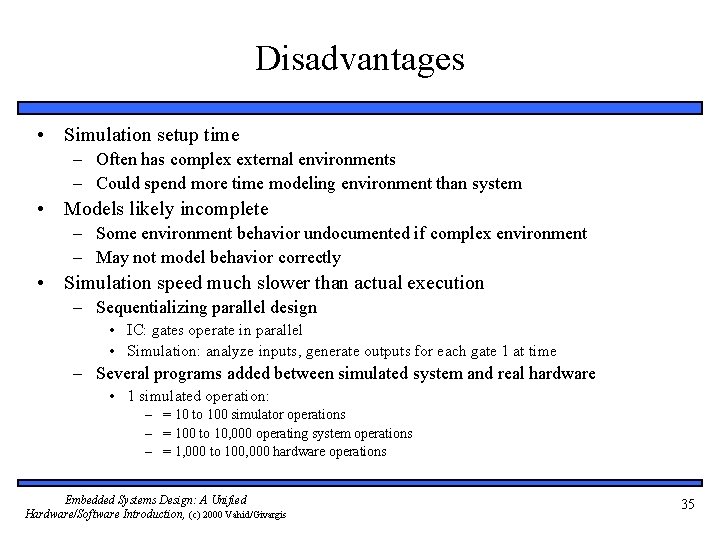 Disadvantages

• Simulation setup time
– Often has complex external environments
– Could spend more time modeling environment than system
• Models likely incomplete
– Some environment behavior undocumented if complex environment
– May not model behavior correctly
• Simulation speed much slower than actual execution
– Sequentializing parallel design
• IC: gates operate in parallel
• Simulation: analyze inputs, generate outputs for each gate 1 at time
– Several programs added between simulated system and real hardware
• 1 simulated operation:
– = 10 to 100 simulator operations
– = 100 to 10,000 operating system operations
– = 1,000 to 100,000 hardware operations

Embedded Systems Design: A Unified Hardware/Software Introduction, (c) 2000 Vahid/Givargis

35